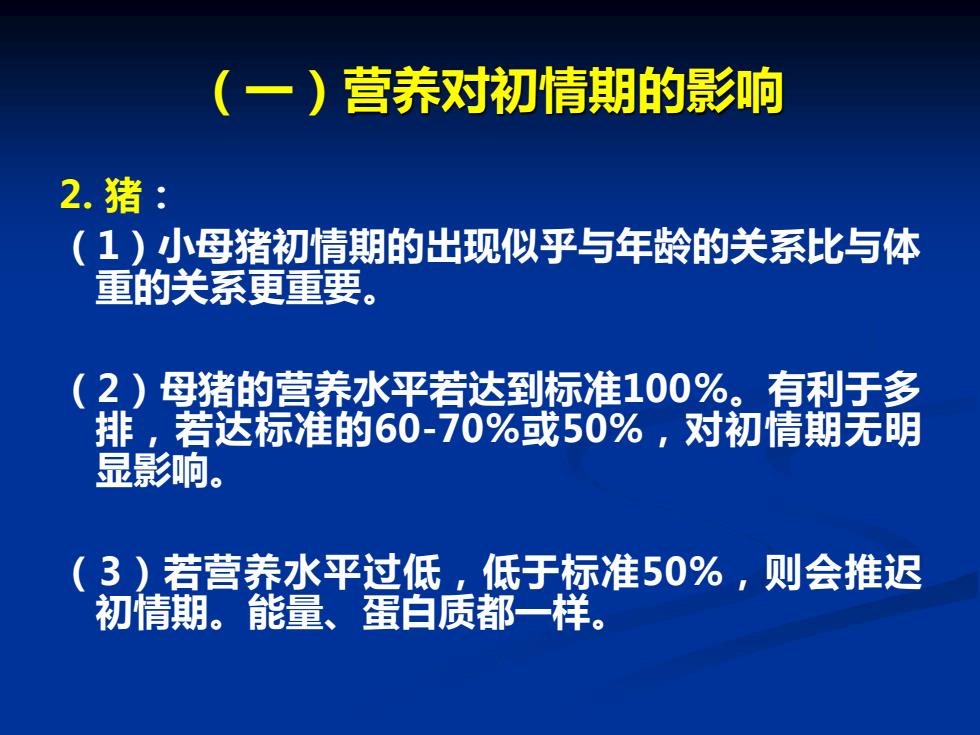 （一）营养对初情期的影响

2. 猪：

（1）小母猪初情期的出现似乎与年龄的关系比与体重的关系更重要。

（2）母猪的营养水平若达到标准100%。有利于多排，若达标准的60-70%或50%，对初情期无明显影响。

（3）若营养水平过低，低于标准50%，则会推迟初情期。能量、蛋白质都一样。